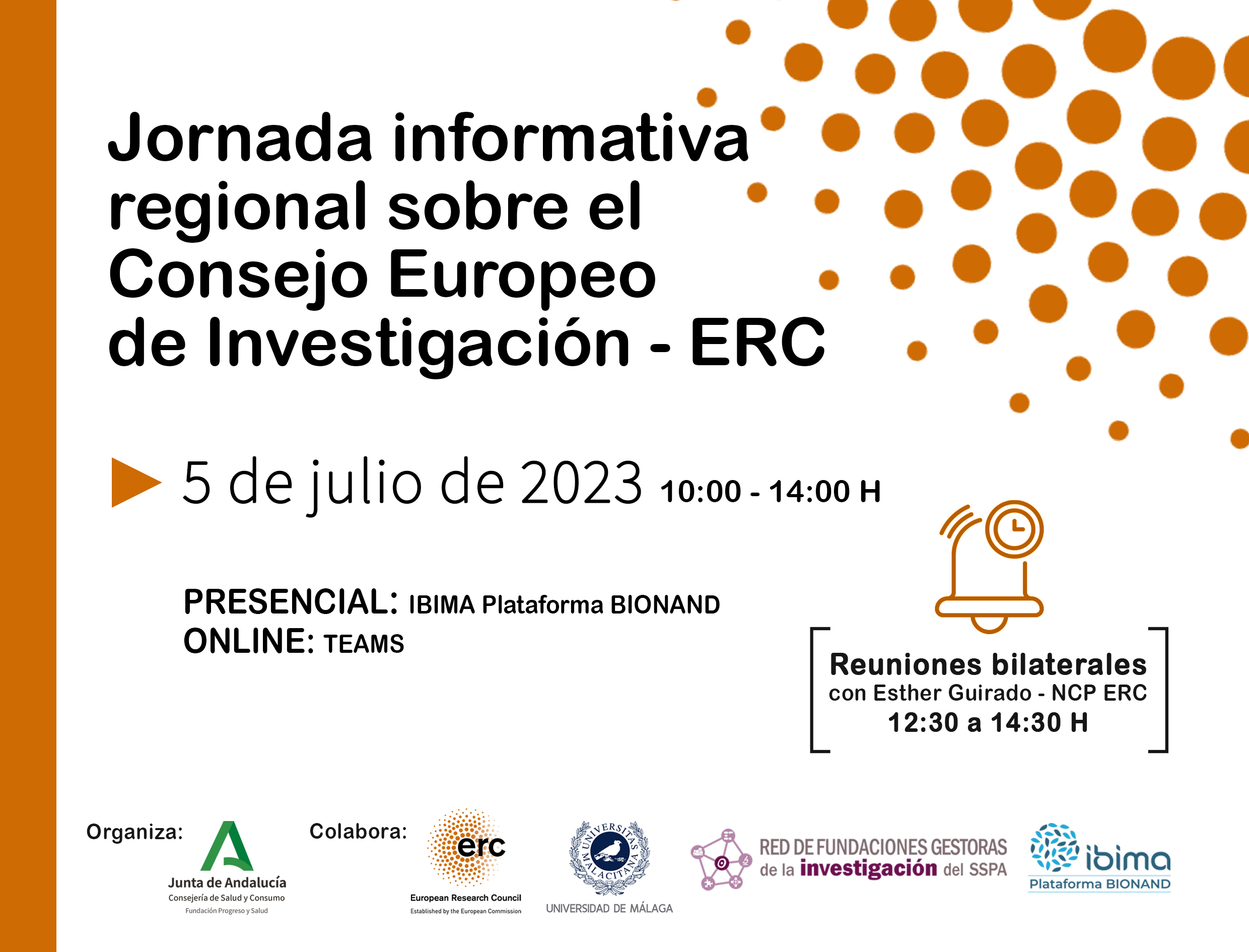 Jornada informativa regional sobre el Consejo Europeo de Investigación - ERC

5 de julio de 2023 10:00 - 14:00 H

PRESENCIAL: IBIMA Plataforma BIONAND
ONLINE: TEAMS

Reuniones bilaterales
con Esther Guirado - NCP ERC
12:30 a 14:30 H

Organiza:
Junta de Andalucía
Consejería de Salud y Consumo
Fundación Progreso y Salud

Colabora:
erc
European Research Council
Established by the European Commission

UNIVERSITAS MALACITANA
UNIVERSIDAD DE MÁLAGA

RED DE FUNDACIONES GESTORAS de la investigación del SSPA

ibima
Plataforma BIONAND